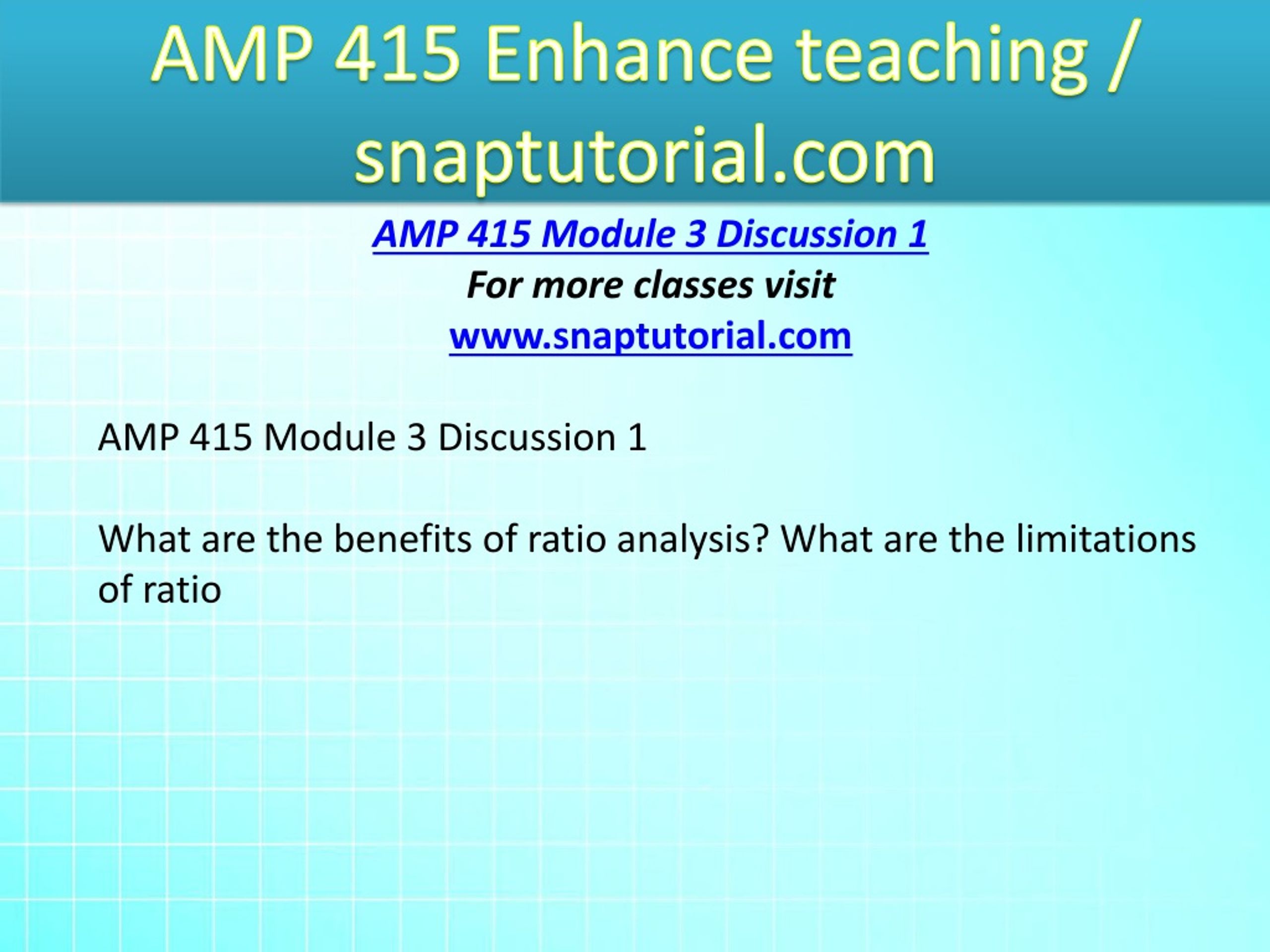 AMP 415 Enhance teaching / snaptutorial.com

AMP 415 Module 3 Discussion 1
For more classes visit
www.snaptutorial.com

AMP 415 Module 3 Discussion 1

What are the benefits of ratio analysis? What are the limitations of ratio